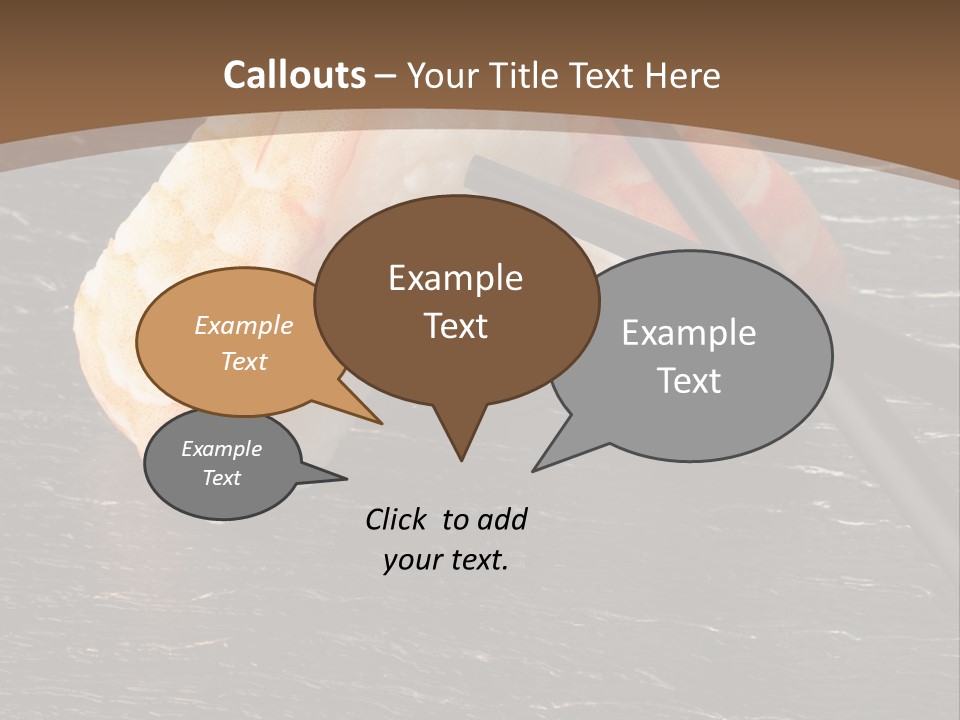 Callouts – Your Title Text Here

Example Text

Example Text

Example Text

Example Text

Click to add your text.